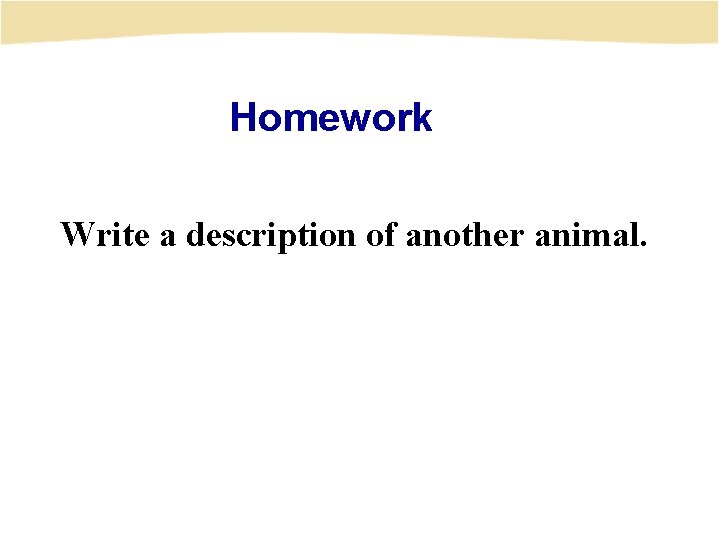 Homework

Write a description of another animal.